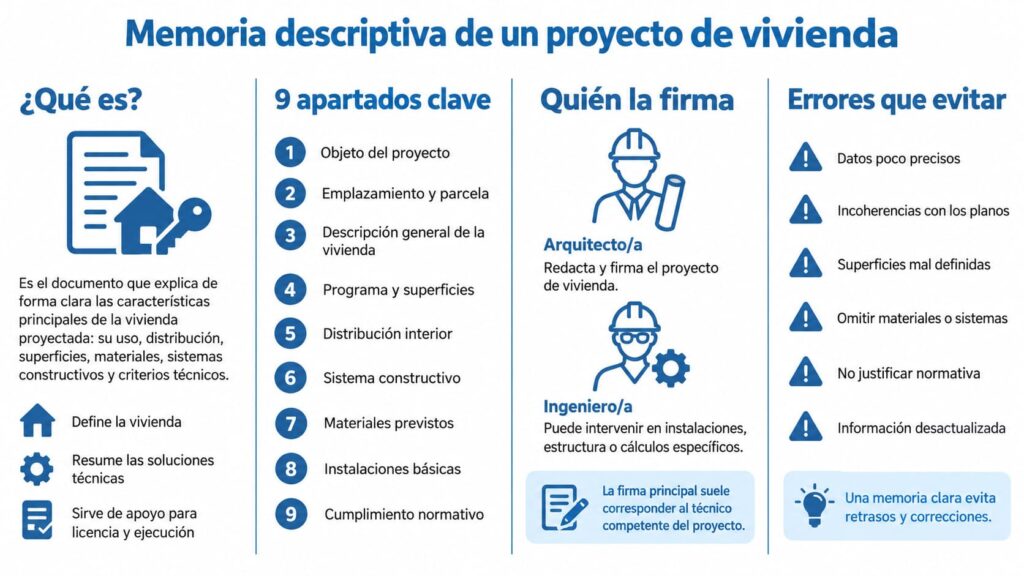 Memoria descriptiva de un proyecto de vivienda

¿Qué es?

Es el documento que explica de forma clara las características principales de la vivienda proyectada: su uso, distribución, superficies, materiales, sistemas constructivos y criterios técnicos.

Define la vivienda

Resume las soluciones técnicas

Sirve de apoyo para licencia y ejecución

9 apartados clave

1 Objeto del proyecto
2 Emplazamiento y parcela
3 Descripción general de la vivienda
4 Programa y superficies
5 Distribución interior
6 Sistema constructivo
7 Materiales previstos
8 Instalaciones básicas
9 Cumplimiento normativo

Quién la firma

Arquitecto/a
Redacta y firma el proyecto de vivienda.

Ingeniero/a
Puede intervenir en instalaciones, estructura o cálculos específicos.

La firma principal suele corresponder al técnico competente del proyecto.

Errores que evitar

Datos poco precisos
Incoherencias con los planos
Superficies mal definidas
Omitir materiales o sistemas
No justificar normativa
Información desactualizada

Una memoria clara evita retrasos y correcciones.